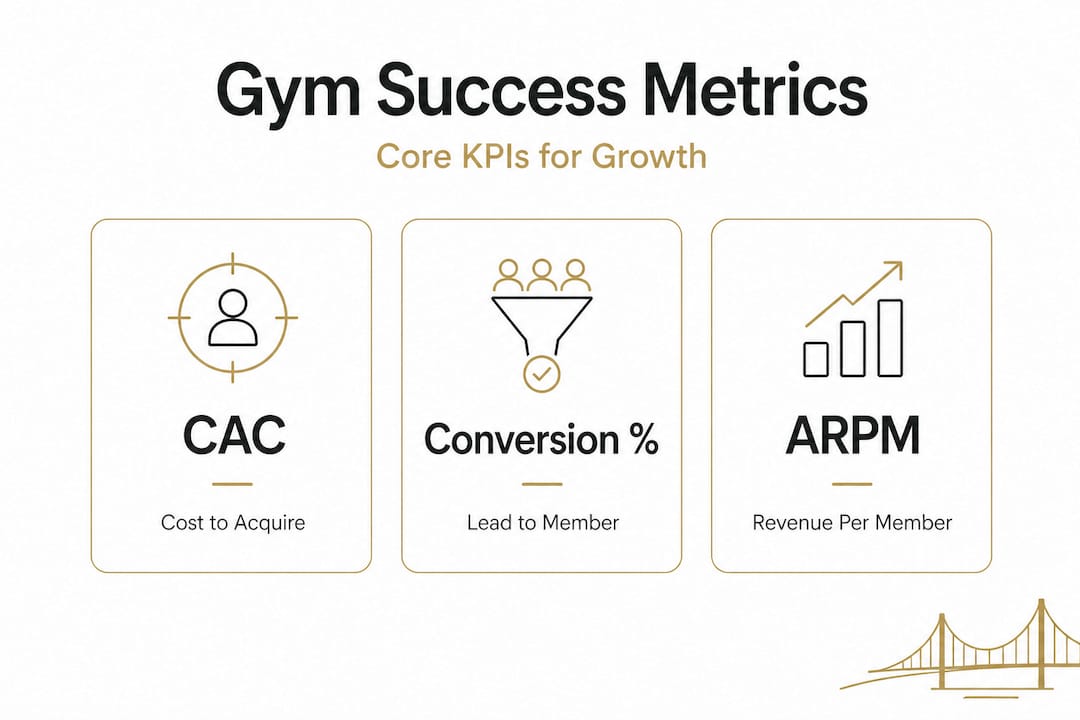 Gym Success Metrics

Core KPIs for Growth

CAC

Cost to Acquire

Conversion %

Lead to Member

ARPM

Revenue Per Member